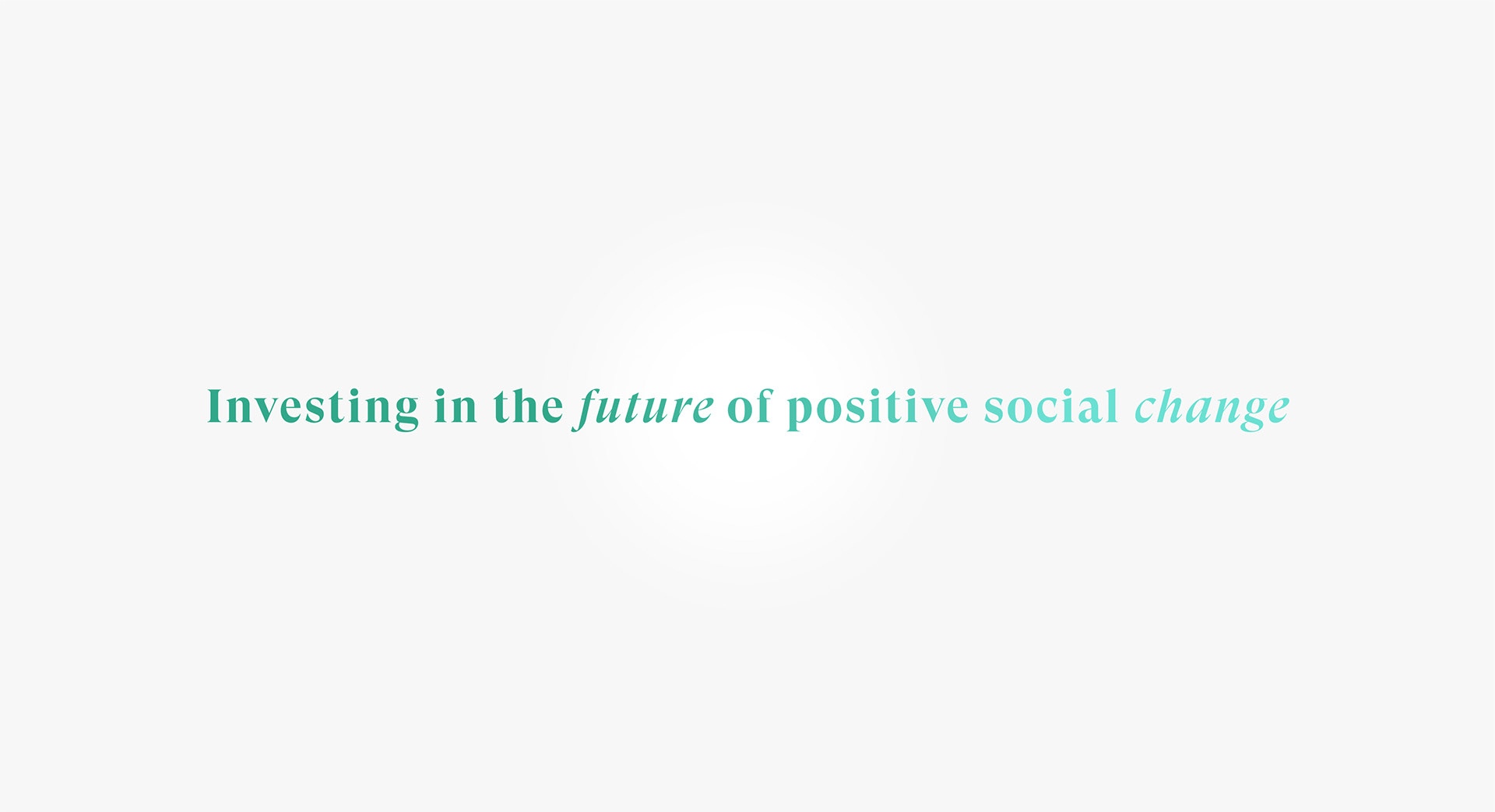 Investing in the future of positive social change